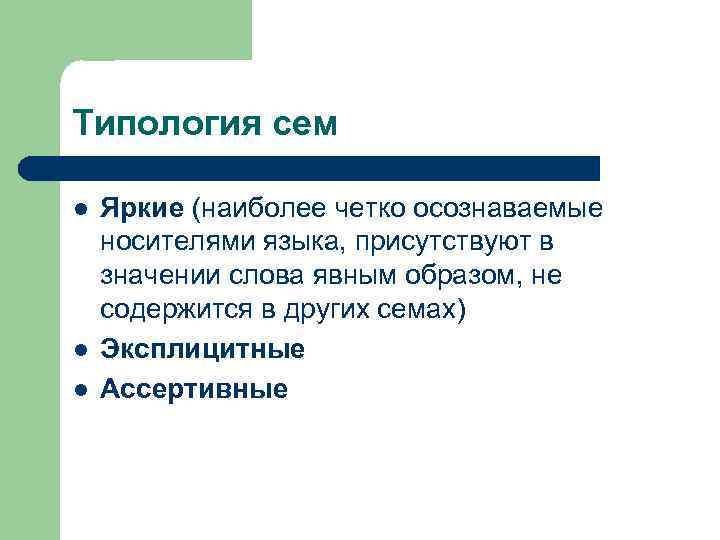 Типология сем

- Яркие (наиболее четко осознаваемые носителями языка, присутствуют в значении слова явным образом, не содержится в других семах)
- Эксплицитные
- Ассертивные